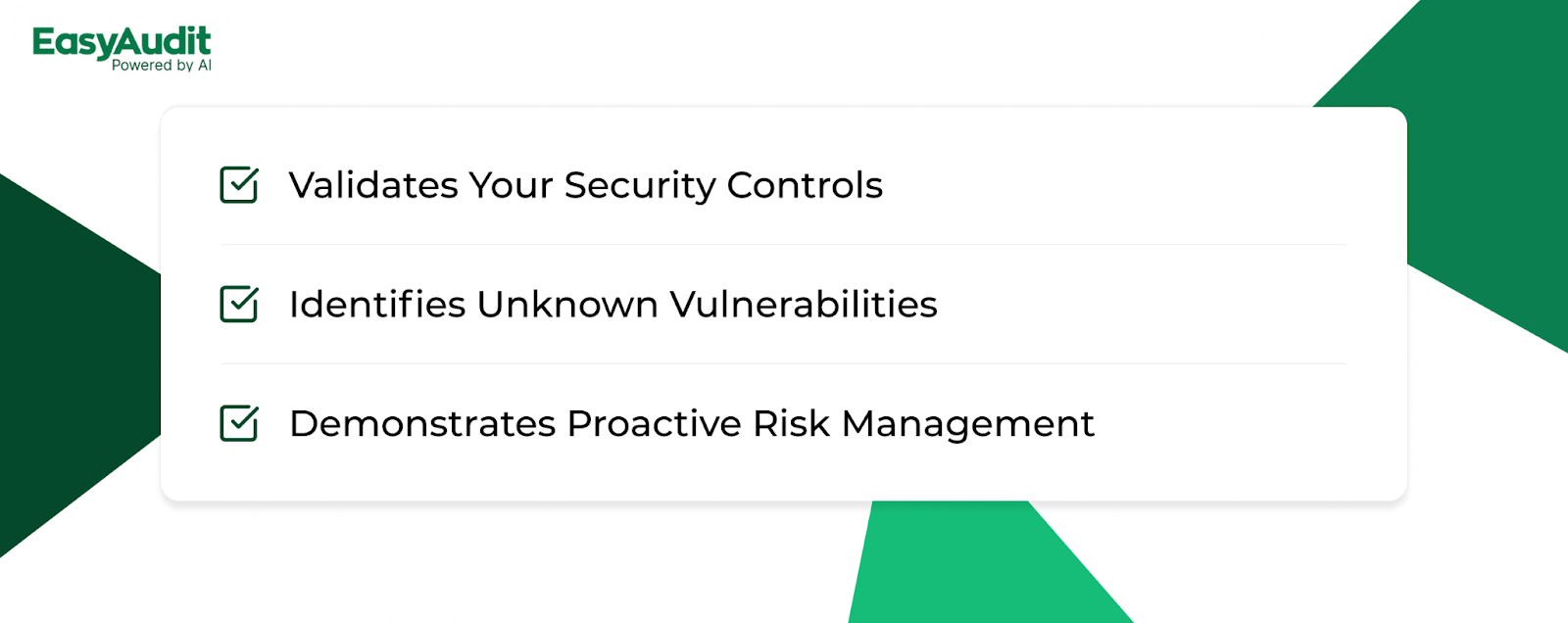 EasyAudit
Powered by AI

Validates Your Security Controls

Identifies Unknown Vulnerabilities

Demonstrates Proactive Risk Management